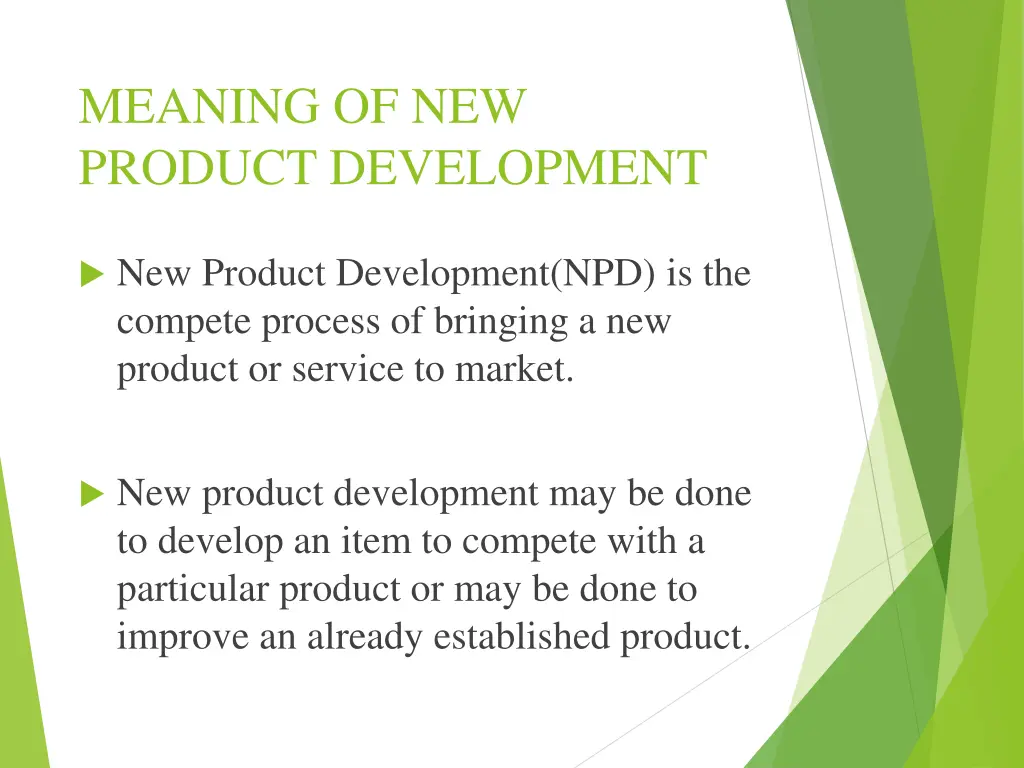 MEANING OF NEW PRODUCT DEVELOPMENT

New Product Development(NPD) is the compete process of bringing a new product or service to market.

New product development may be done to develop an item to compete with a particular product or may be done to improve an already established product.